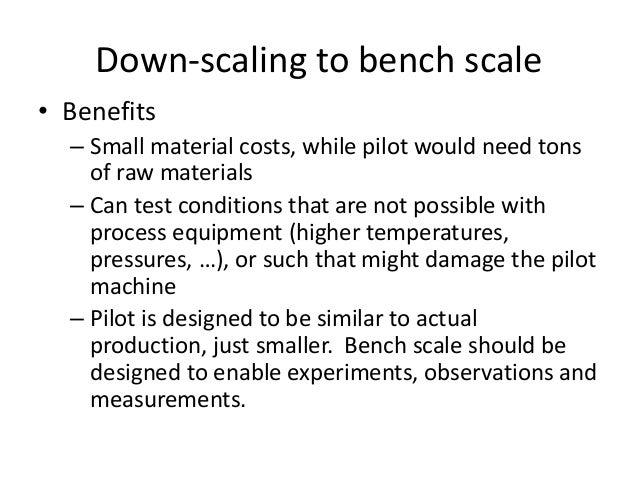 Down-scaling to bench scale

• Benefits
– Small material costs, while pilot would need tons of raw materials
– Can test conditions that are not possible with process equipment (higher temperatures, pressures, …), or such that might damage the pilot machine
– Pilot is designed to be similar to actual production, just smaller. Bench scale should be designed to enable experiments, observations and measurements.